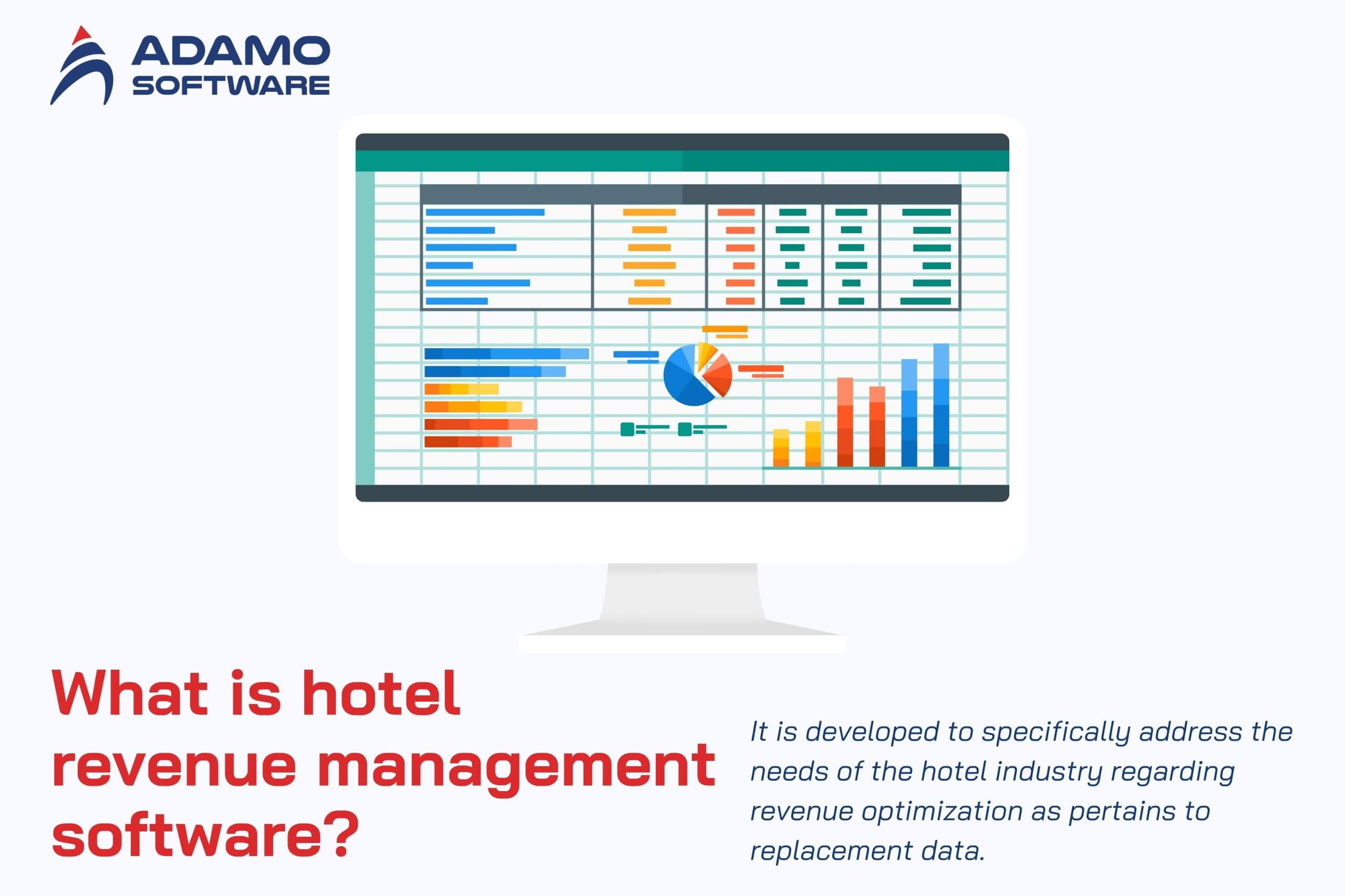 ADAMO SOFTWARE

What is hotel revenue management software?

It is developed to specifically address the needs of the hotel industry regarding revenue optimization as pertains to replacement data.